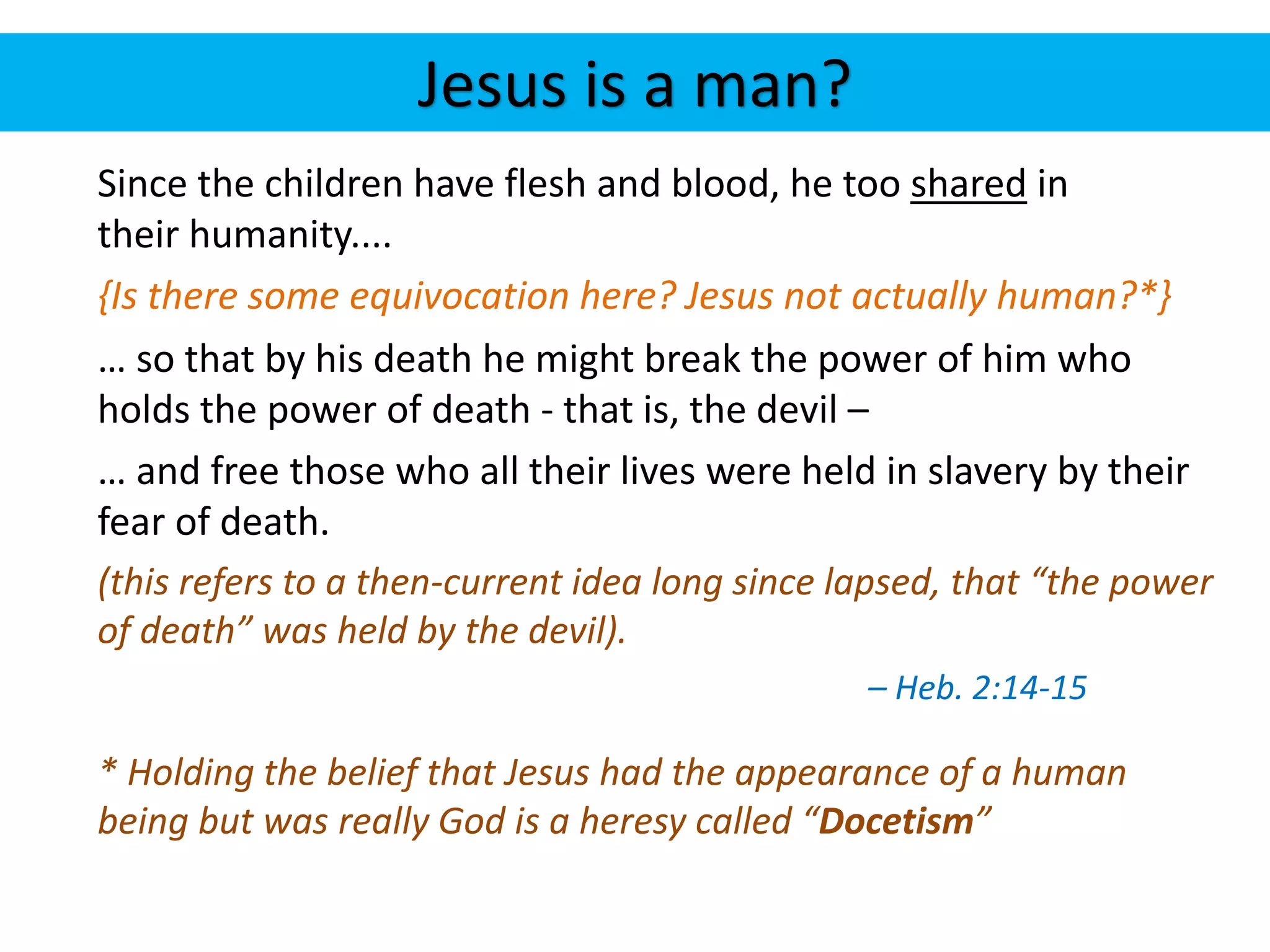 Jesus is a man?

Since the children have flesh and blood, he too shared in their humanity....

{Is there some equivocation here? Jesus not actually human?*}

… so that by his death he might break the power of him who holds the power of death - that is, the devil –

… and free those who all their lives were held in slavery by their fear of death.

(this refers to a then-current idea long since lapsed, that “the power of death” was held by the devil).

– Heb. 2:14-15

* Holding the belief that Jesus had the appearance of a human being but was really God is a heresy called “Docetism”